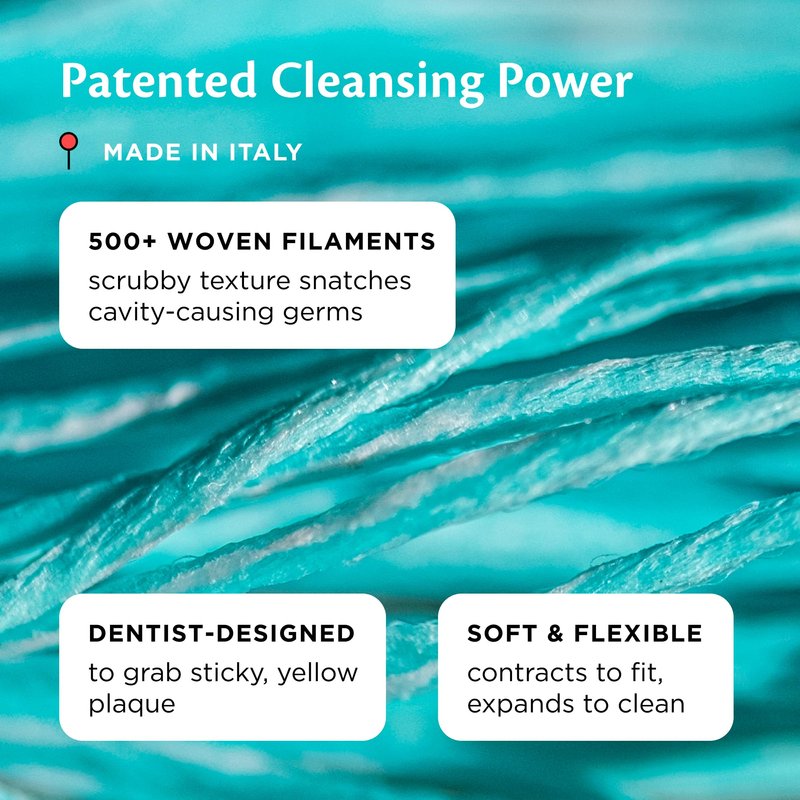 Patented Cleansing Power

MADE IN ITALY

500+ WOVEN FILAMENTS
scrubby texture snatches cavity-causing germs

DENTIST-DESIGNED
to grab sticky, yellow plaque

SOFT & FLEXIBLE
contracts to fit, expands to clean